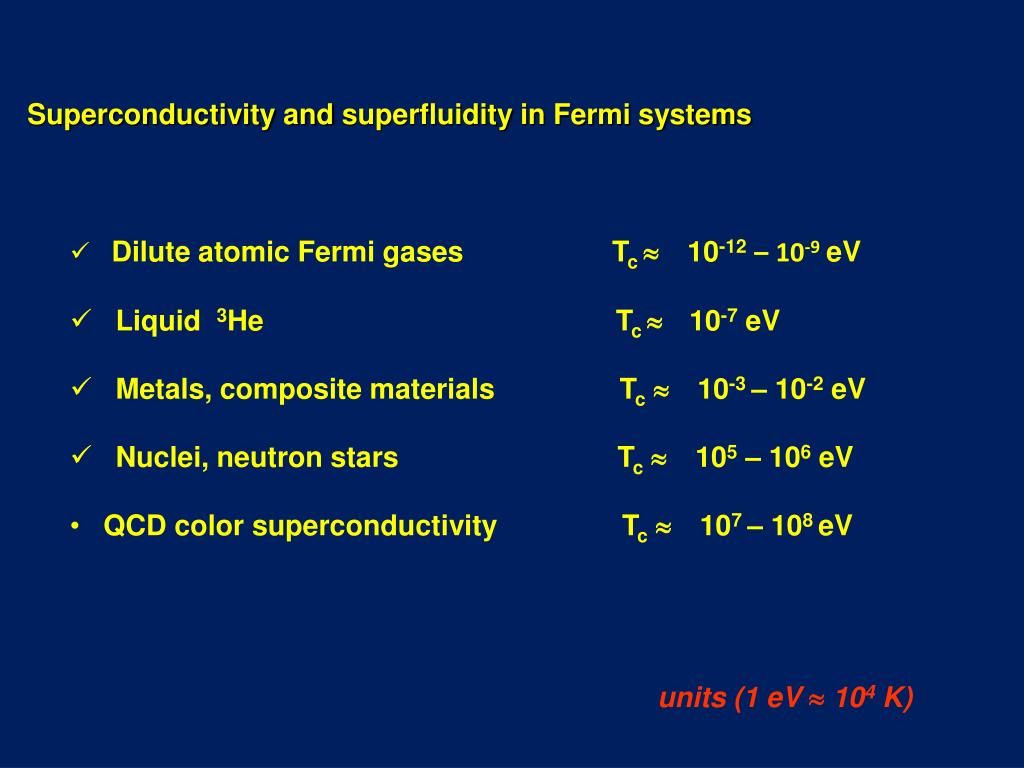 Superconductivity and superfluidity in Fermi systems

✓ Dilute atomic Fermi gases $T_c \approx 10^{-12} – 10^{-9}$ eV

✓ Liquid $^3$He $T_c \approx 10^{-7}$ eV

✓ Metals, composite materials $T_c \approx 10^{-3} – 10^{-2}$ eV

✓ Nuclei, neutron stars $T_c \approx 10^{5} – 10^{6}$ eV

• QCD color superconductivity $T_c \approx 10^{7} – 10^{8}$ eV

units (1 eV $\approx 10^4$ K)